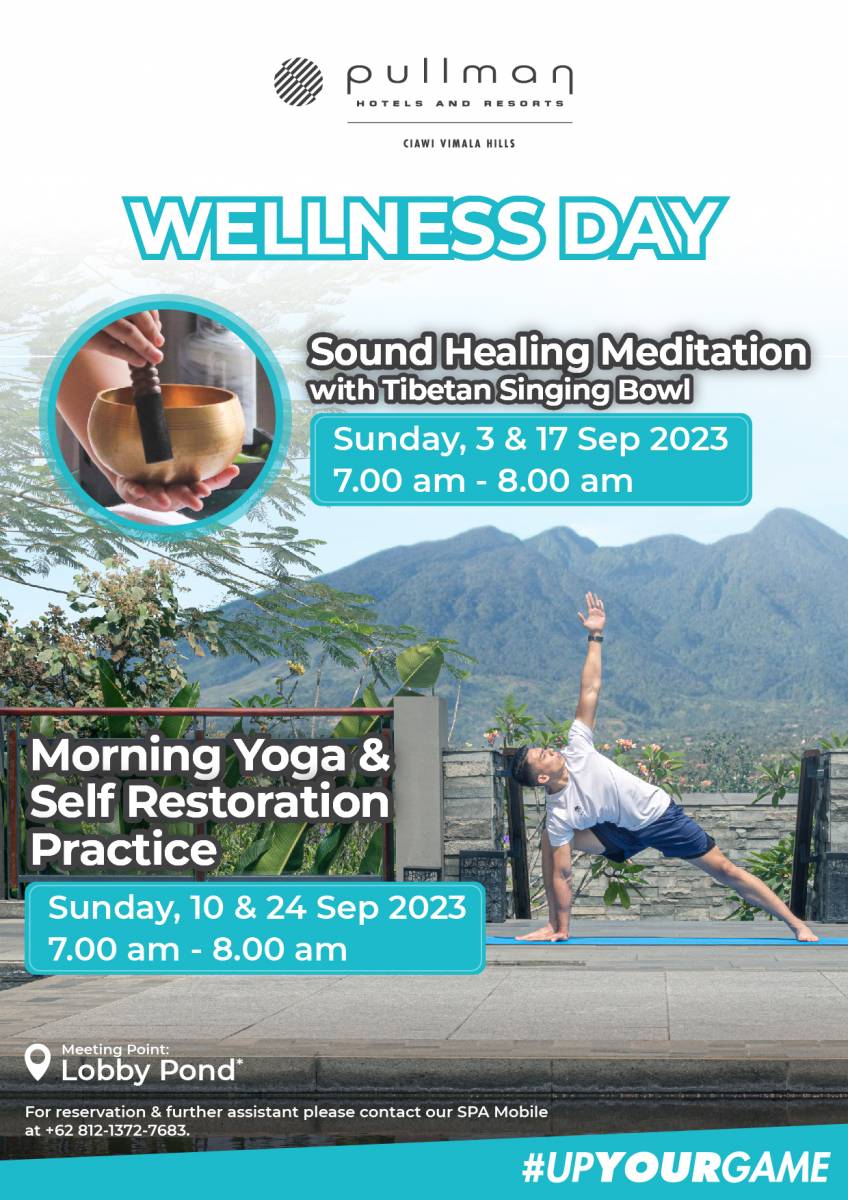 pullman
HOTELS AND RESORTS
CIAWI VIMALA HILLS

WELLNESS DAY

Sound Healing Meditation
with Tibetan Singing Bowl

Sunday, 3 & 17 Sep 2023
7.00 am - 8.00 am

Morning Yoga & Self Restoration Practice

Sunday, 10 & 24 Sep 2023
7.00 am - 8.00 am

Meeting Point:
Lobby Pond*

For reservation & further assistant please contact our SPA Mobile at +62 812-1372-7683.

#UPYOURGAME